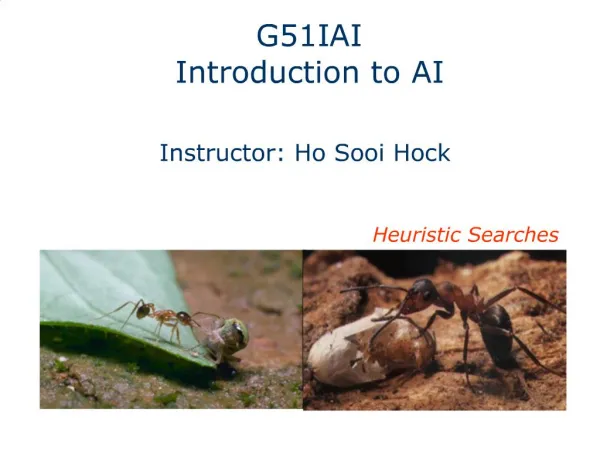 G51IAI
Introduction to AI

Instructor: Ho Sooi Hock

Heuristic Searches